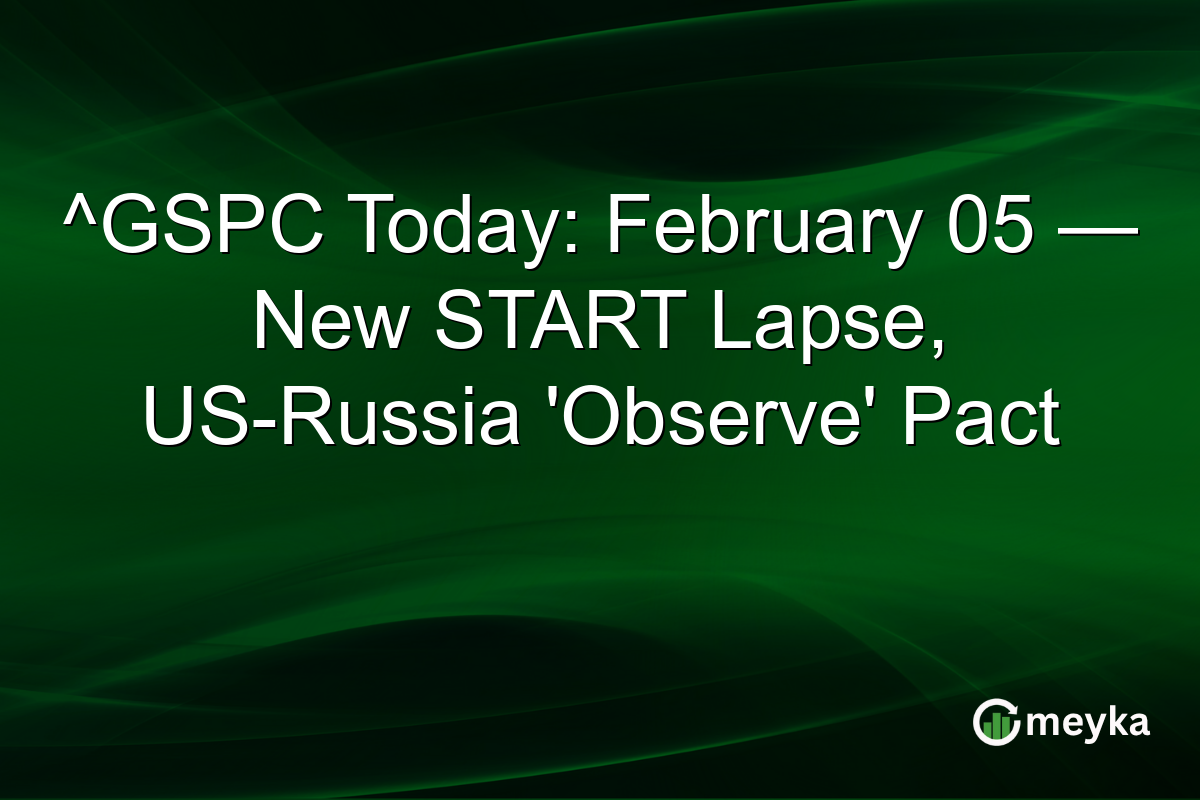 ^GSPC Today: February 05 — New START Lapse, US-Russia 'Observe' Pact

meyka